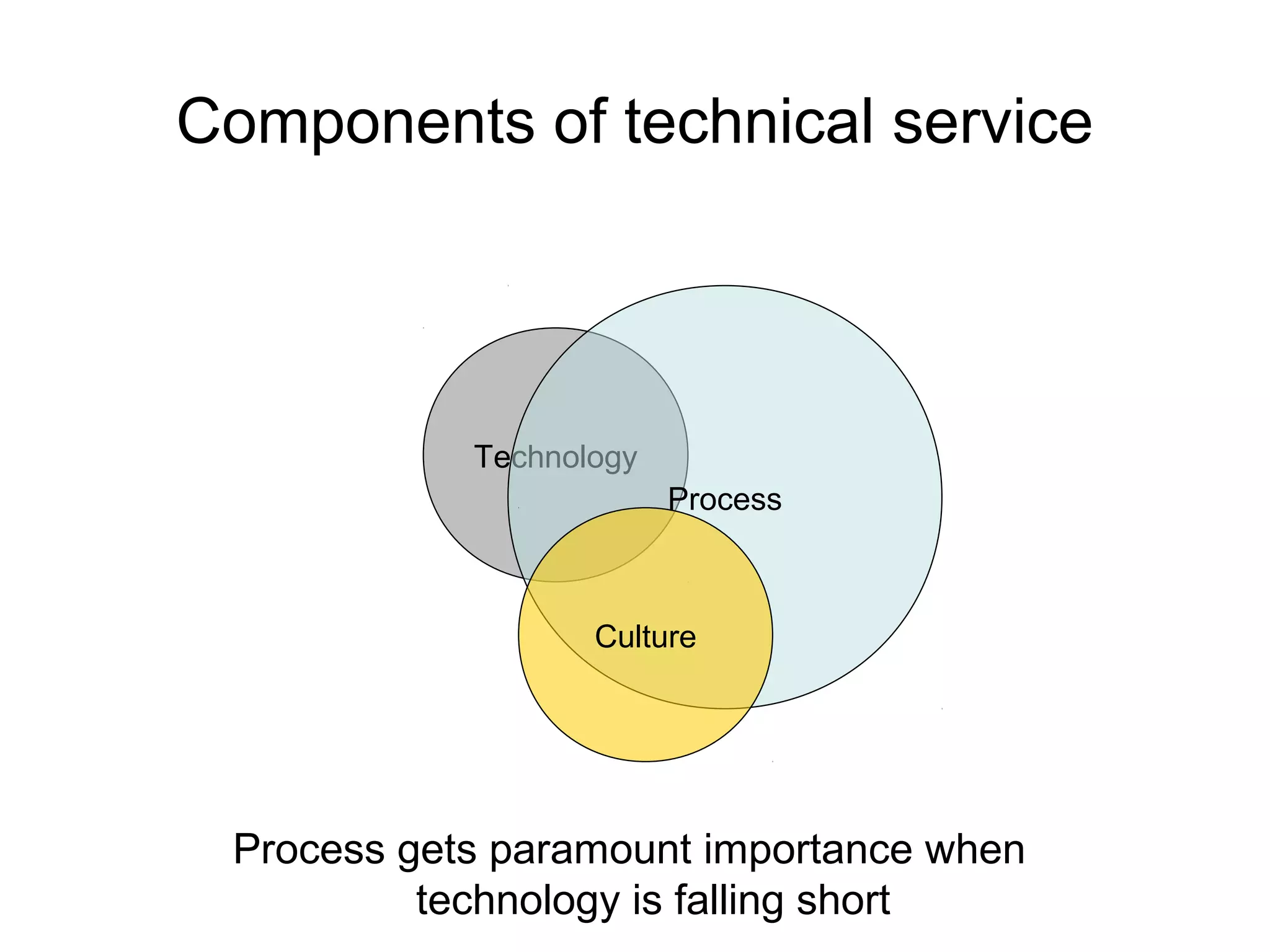 Components of technical service

Technology

Process

Culture

Process gets paramount importance when technology is falling short